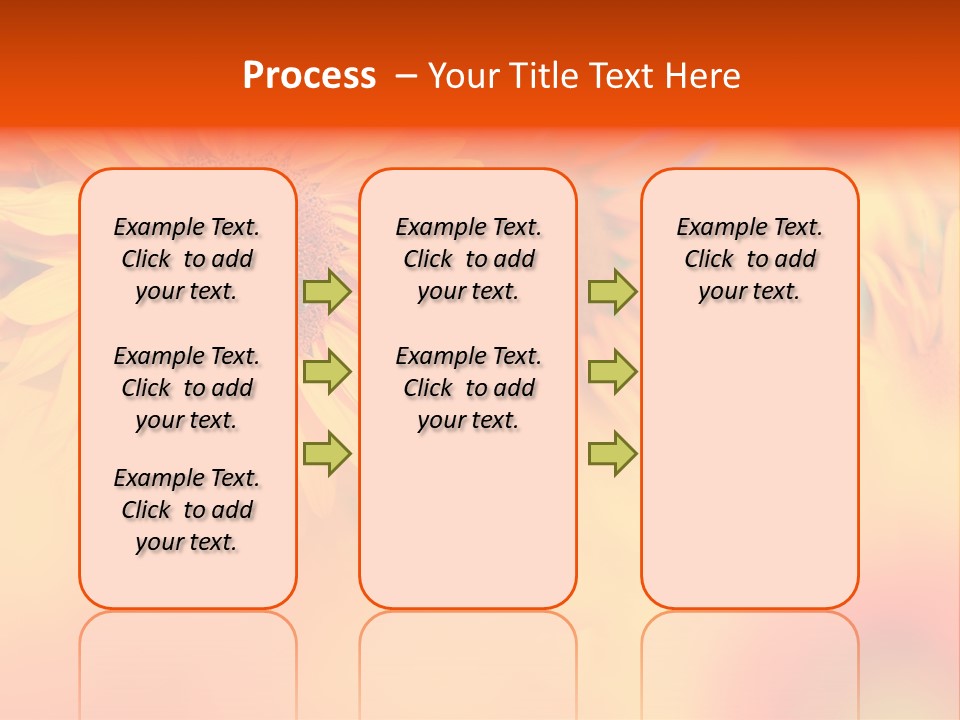 Process – Your Title Text Here

Example Text. Click to add your text.

Example Text. Click to add your text.

Example Text. Click to add your text.

Example Text. Click to add your text.

Example Text. Click to add your text.

Example Text. Click to add your text.